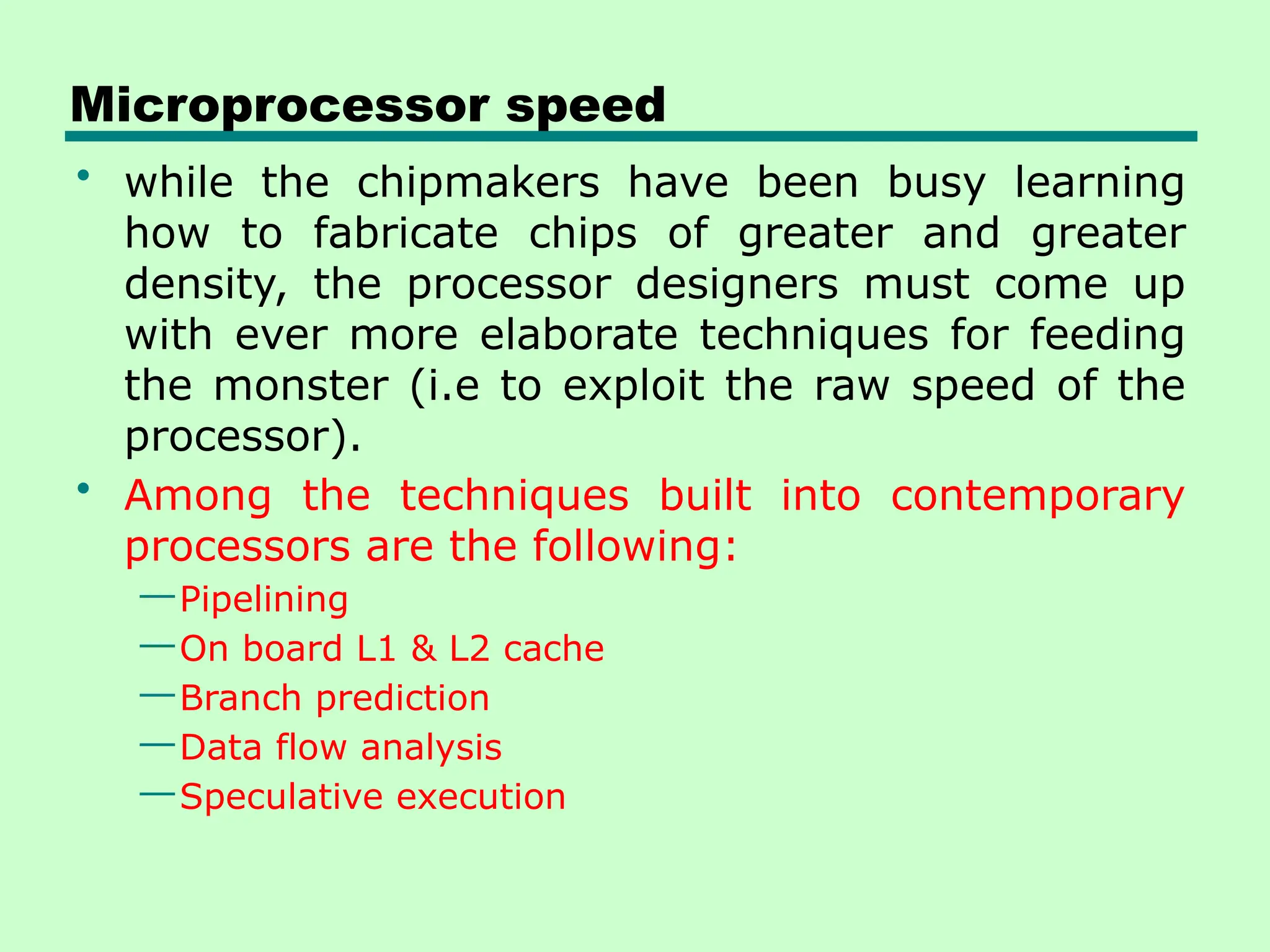 Microprocessor speed

• while the chipmakers have been busy learning how to fabricate chips of greater and greater density, the processor designers must come up with ever more elaborate techniques for feeding the monster (i.e to exploit the raw speed of the processor).

• Among the techniques built into contemporary processors are the following:

—Pipelining
—On board L1 & L2 cache
—Branch prediction
—Data flow analysis
—Speculative execution